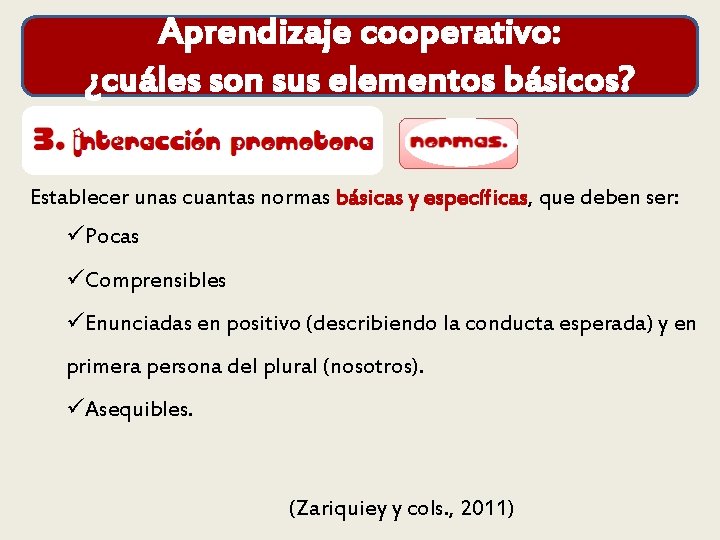 Aprendizaje cooperativo:
¿cuáles son sus elementos básicos?

3. Interacción promotora

normas.

Establecer unas cuantas normas básicas y específicas, que deben ser:

✓Pocas

✓Comprensibles

✓Enunciadas en positivo (describiendo la conducta esperada) y en primera persona del plural (nosotros).

✓Asequibles.

(Zariquiey y cols., 2011)